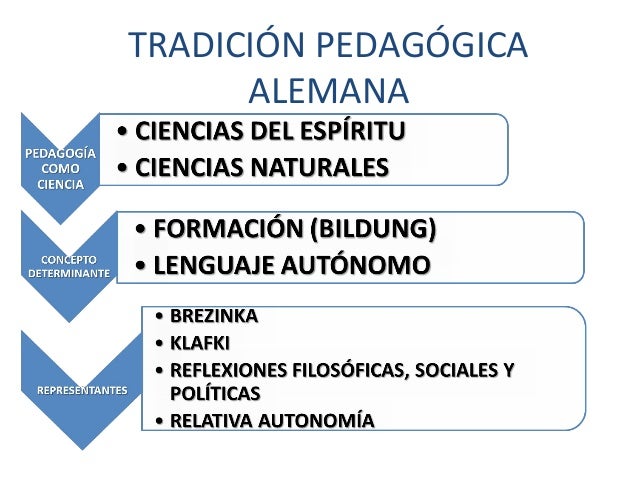 TRADICIÓN PEDAGÓGICA ALEMANA

PEDAGOGÍA COMO CIENCIA

• CIENCIAS DEL ESPÍRITU
• CIENCIAS NATURALES

CONCEPTO DETERMINANTE

• FORMACIÓN (BILDUNG)
• LENGUAJE AUTÓNOMO

REPRESENTANTES

• BREZINKA
• KLAFKI
• REFLEXIONES FILOSÓFICAS, SOCIALES Y POLÍTICAS
• RELATIVA AUTONOMÍA